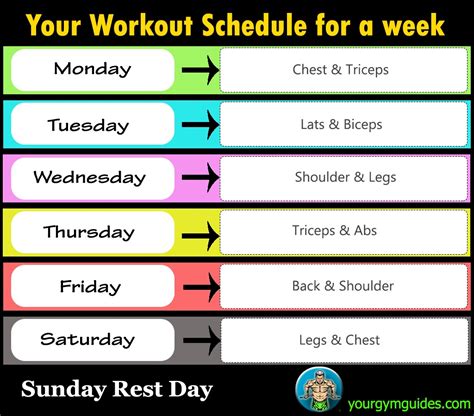 Your Workout Schedule for a week

Monday → Chest & Triceps

Tuesday → Lats & Biceps

Wednesday → Shoulder & Legs

Thursday → Triceps & Abs

Friday → Back & Shoulder

Saturday → Legs & Chest

Sunday Rest Day

yourgymguides.com